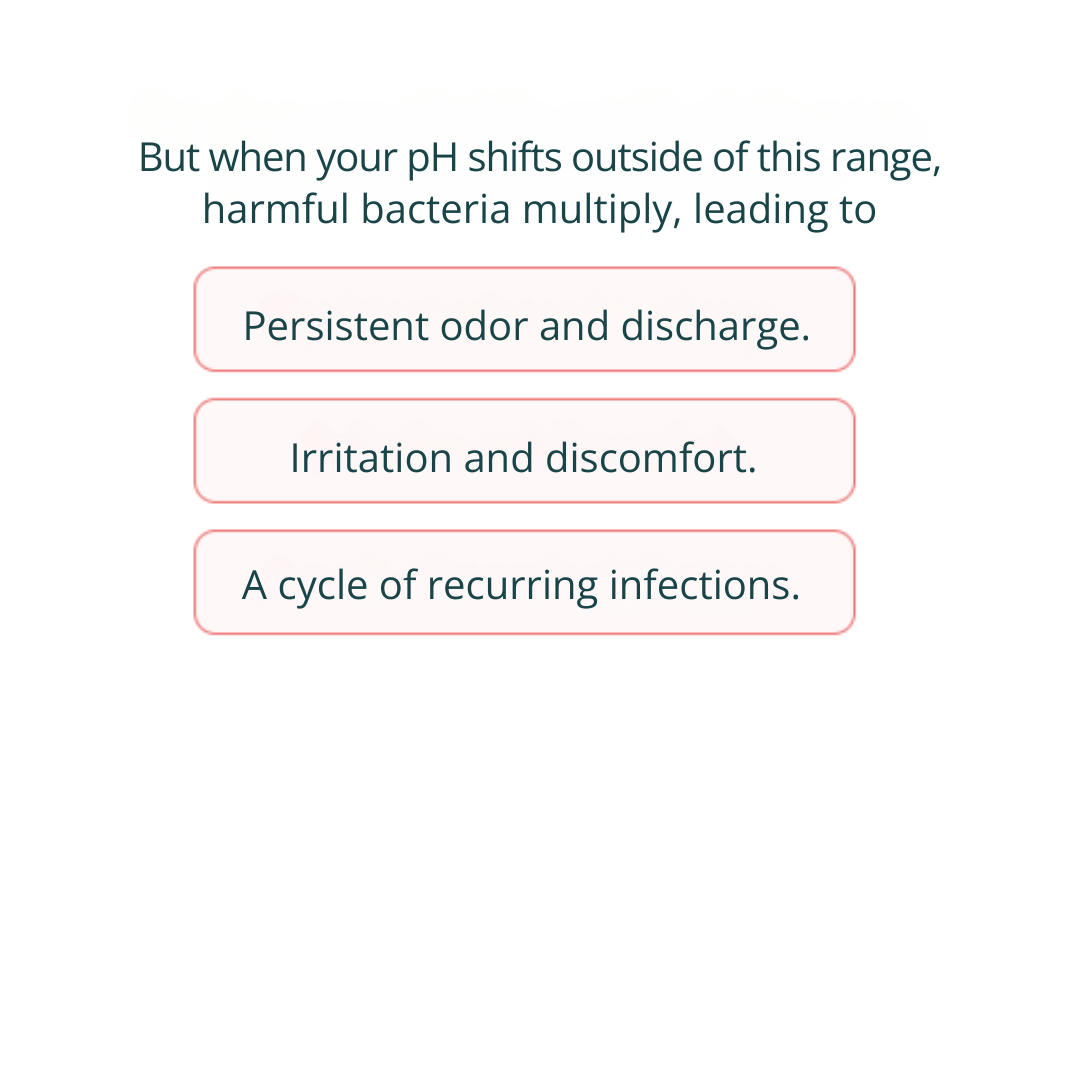 But when your pH shifts outside of this range, harmful bacteria multiply, leading to

Persistent odor and discharge.

Irritation and discomfort.

A cycle of recurring infections.